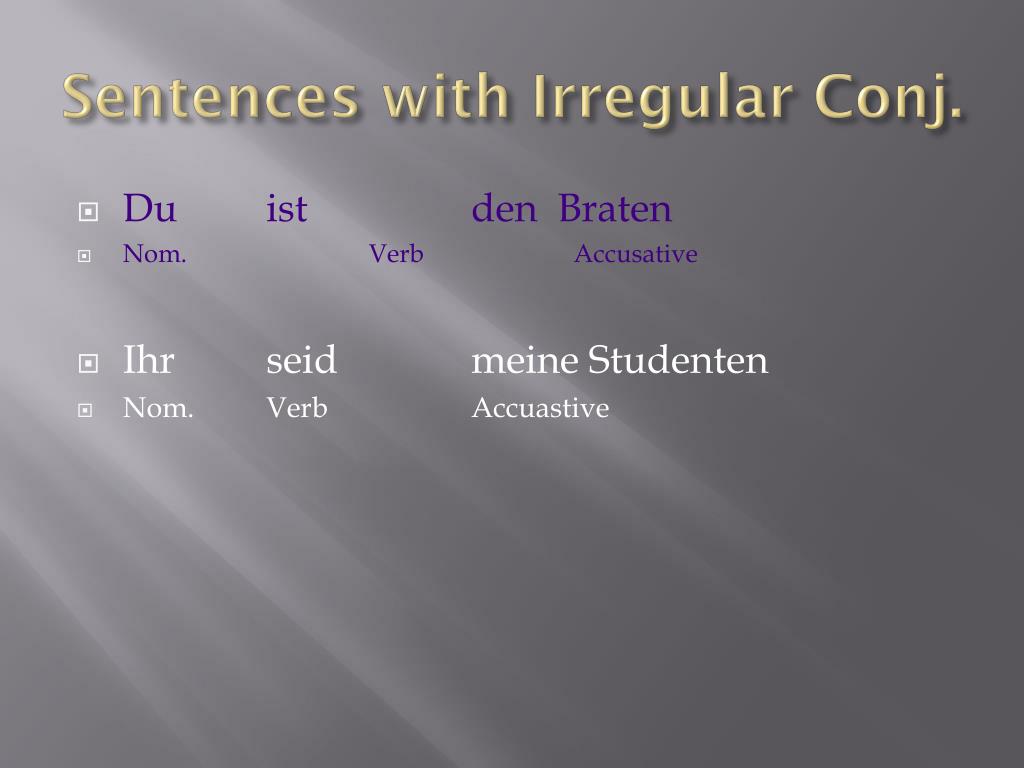 Sentences with Irregular Conj.

Du ist den Braten

Nom. Verb Accusative

Ihr seid meine Studenten

Nom. Verb Accuastive